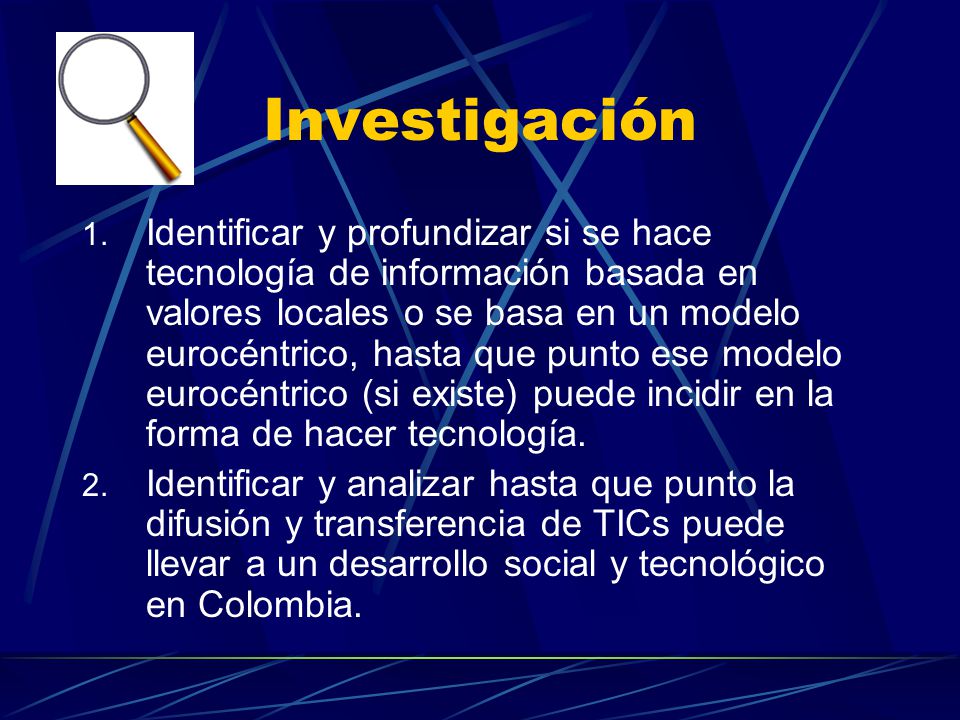 Investigación

1. Identificar y profundizar si se hace tecnología de información basada en valores locales o se basa en un modelo eurocéntrico, hasta que punto ese modelo eurocéntrico (si existe) puede incidir en la forma de hacer tecnología.

2. Identificar y analizar hasta que punto la difusión y transferencia de TICs puede llevar a un desarrollo social y tecnológico en Colombia.